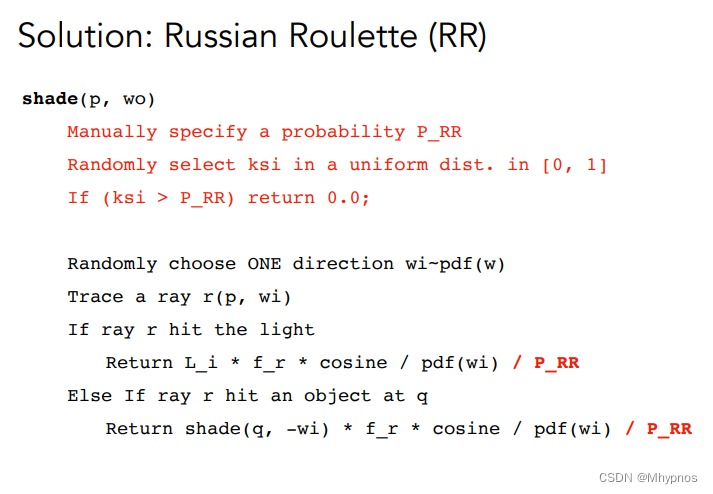 Solution: Russian Roulette (RR)

shade(p, wo)
Manually specify a probability P_RR
Randomly select ksi in a uniform dist. in [0, 1]
If (ksi > P_RR) return 0.0;

Randomly choose ONE direction wi~pdf(w)
Trace a ray r(p, wi)
If ray r hit the light
Return L_i * f_r * cosine / pdf(wi) / P_RR
Else If ray r hit an object at q
Return shade(q, -wi) * f_r * cosine / pdf(wi) / P_RR

CSDN @Mhypnos